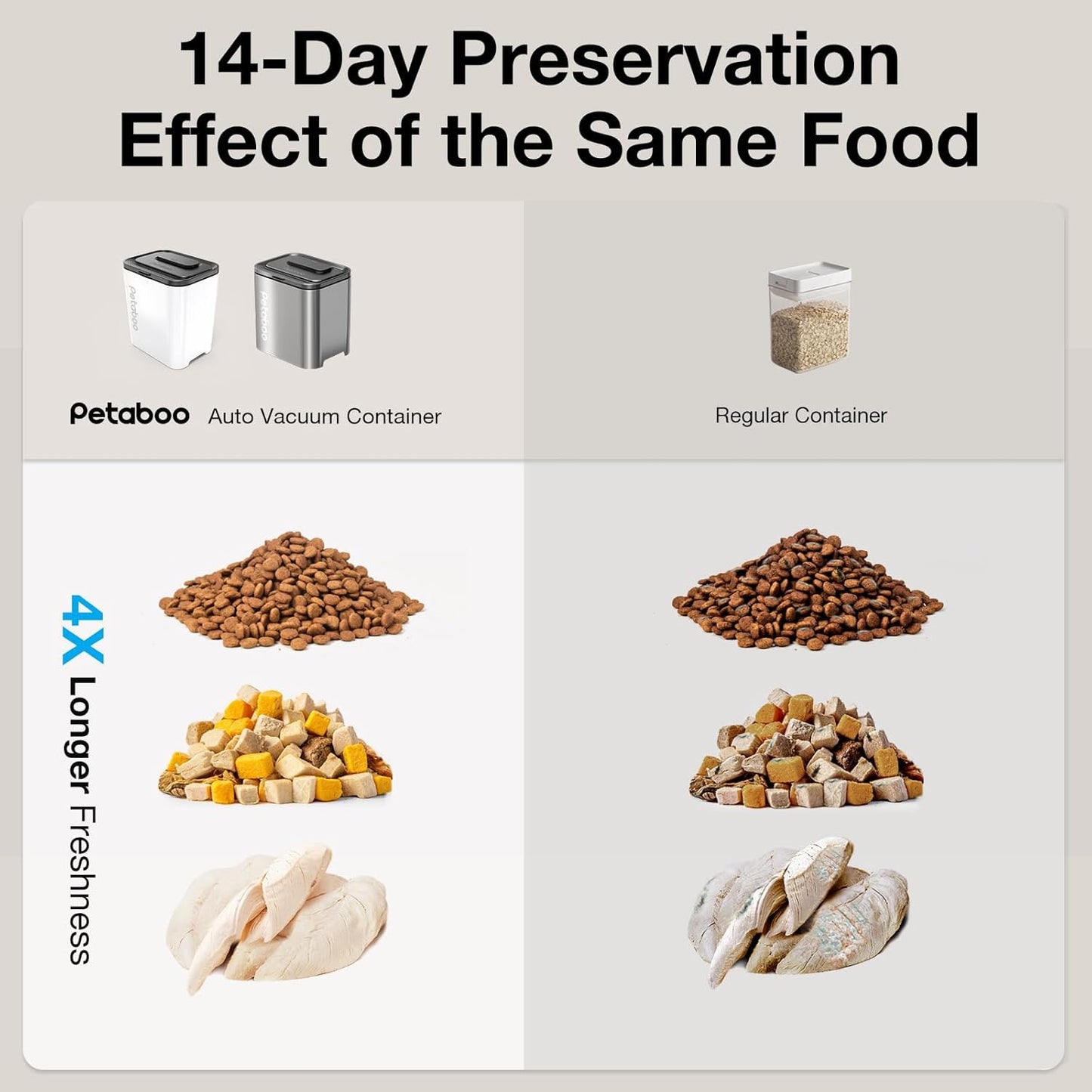 14-Day Preservation Effect of the Same Food

Petaboo Petaboo

Petaboo Auto Vacuum Container

Regular Container

4X Longer Freshness